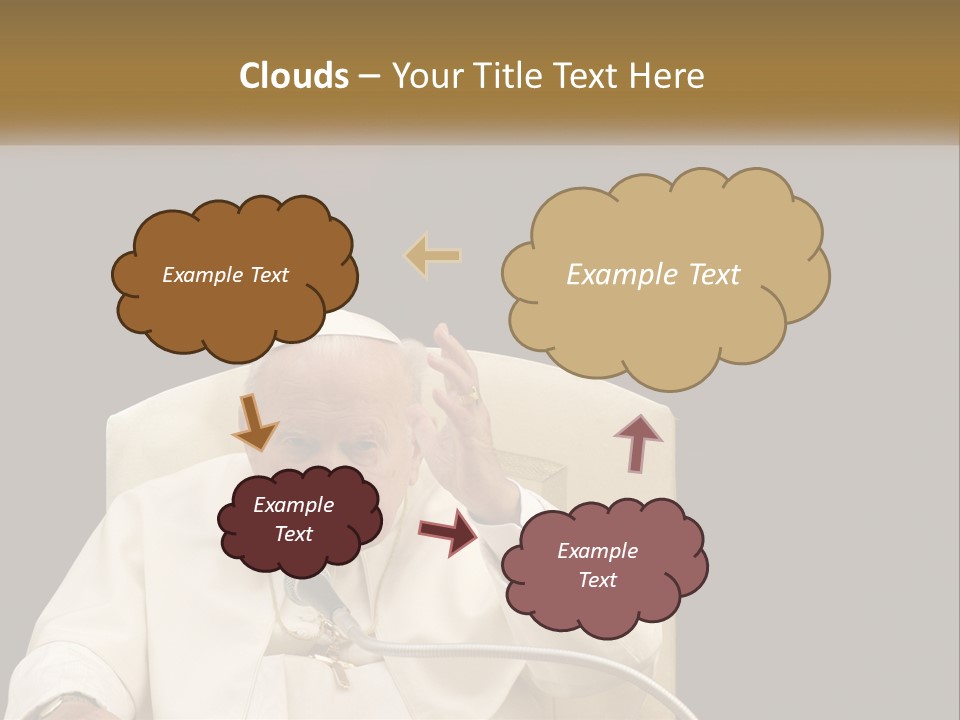 Clouds – Your Title Text Here

Example Text

Example Text

Example Text

Example Text